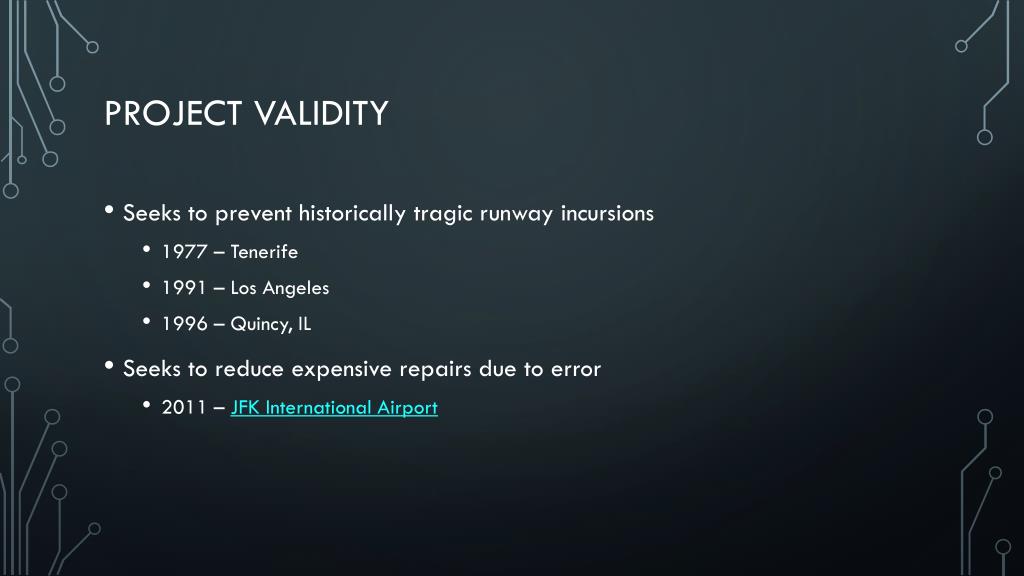 PROJECT VALIDITY

• Seeks to prevent historically tragic runway incursions
  • 1977 – Tenerife
  • 1991 – Los Angeles
  • 1996 – Quincy, IL
• Seeks to reduce expensive repairs due to error
  • 2011 – JFK International Airport